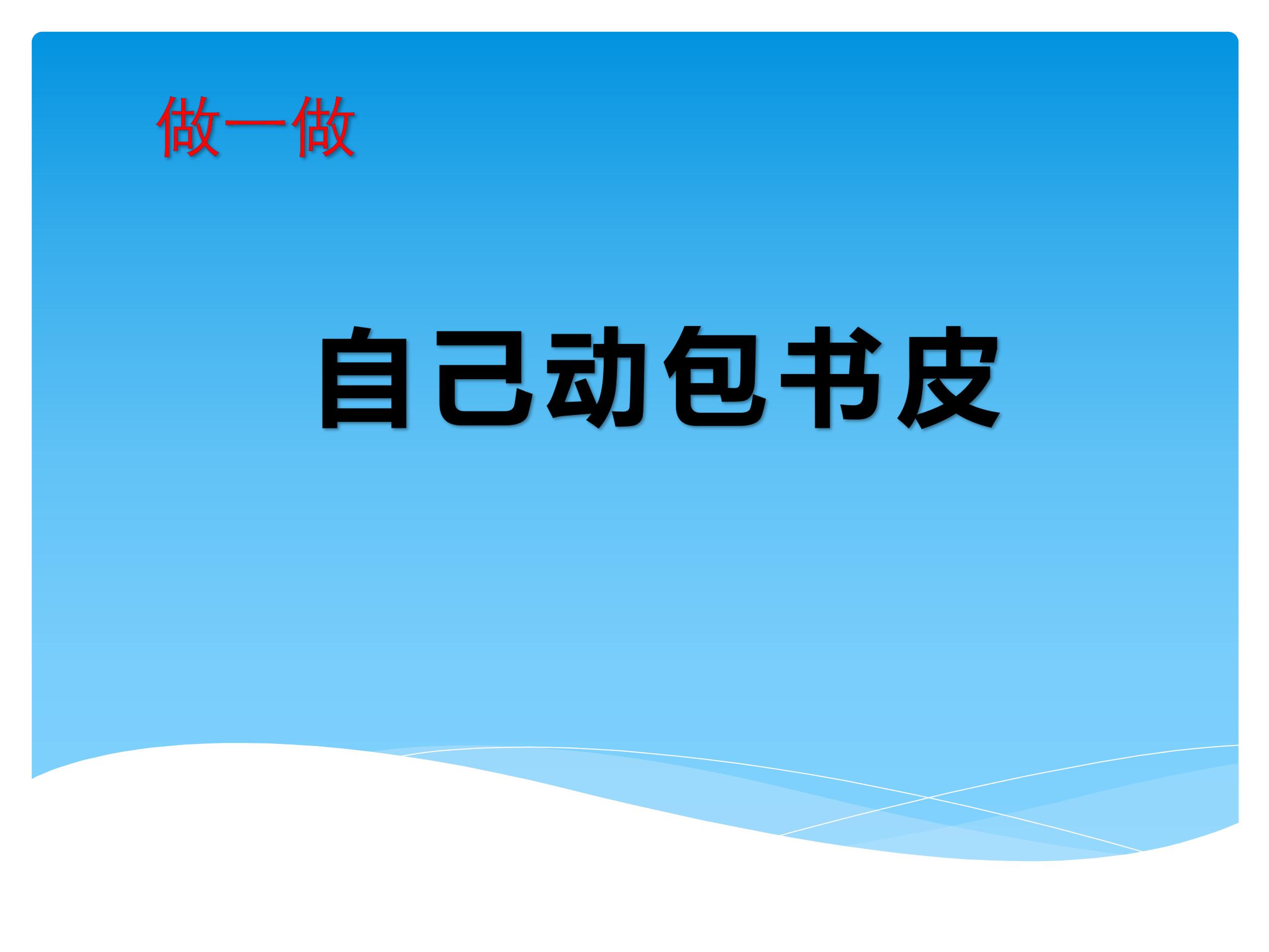 做一做

自己动包书皮